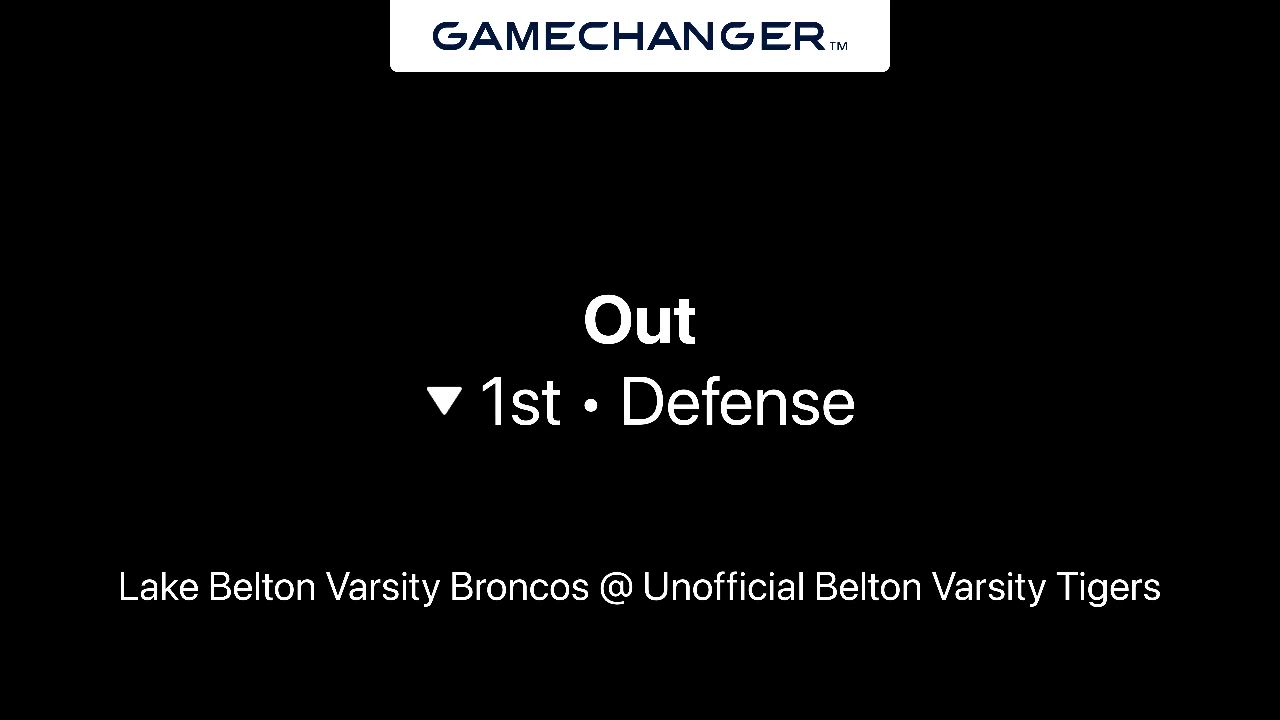 GAMECHANGER™

Out

▼ 1st • Defense

Lake Belton Varsity Broncos @ Unofficial Belton Varsity Tigers